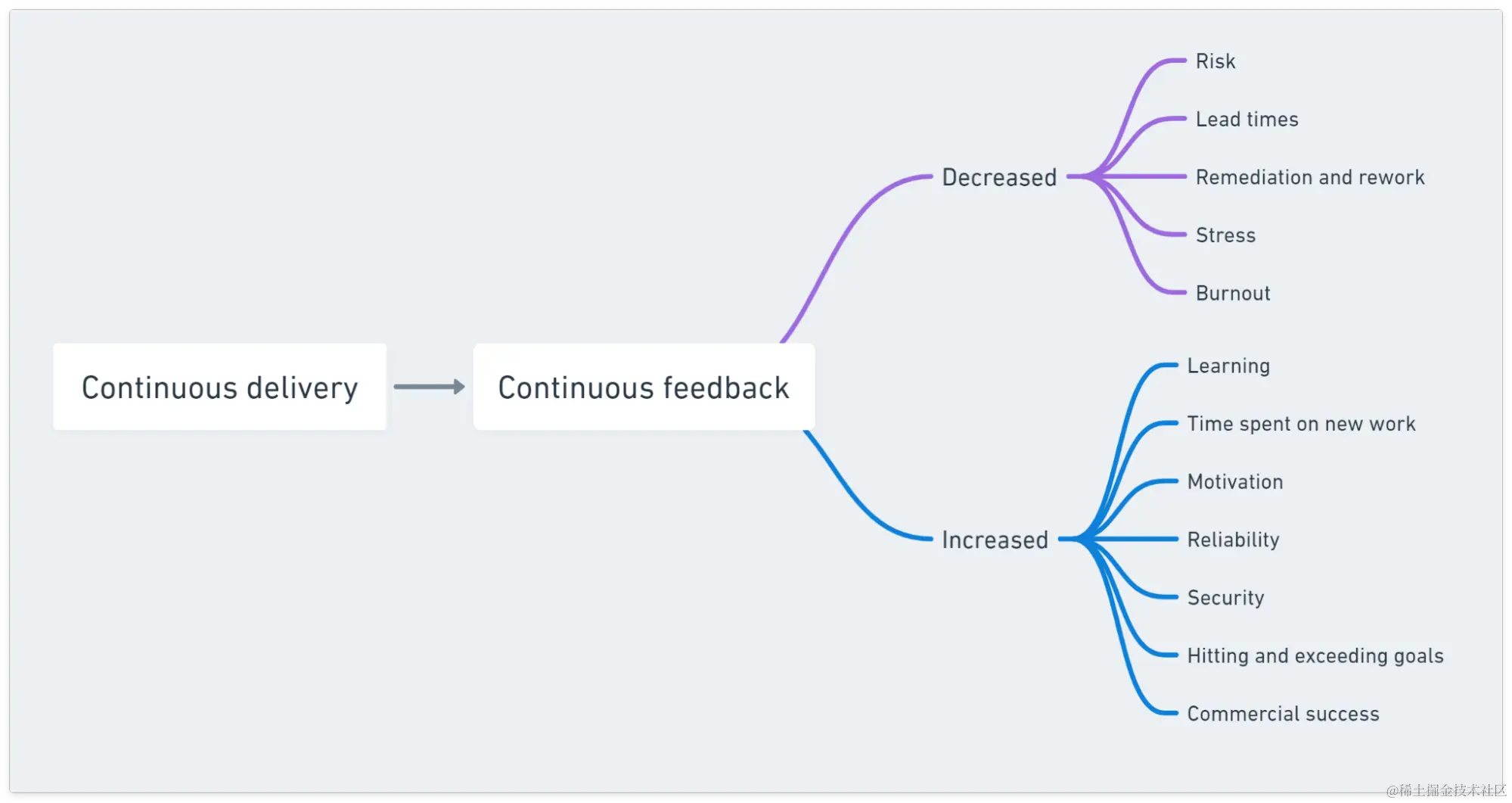 Continuous delivery

Continuous feedback

Decreased

Risk

Lead times

Remediation and rework

Stress

Burnout

Increased

Learning

Time spent on new work

Motivation

Reliability

Security

Hitting and exceeding goals

Commercial success

@稀土掘金技术社区